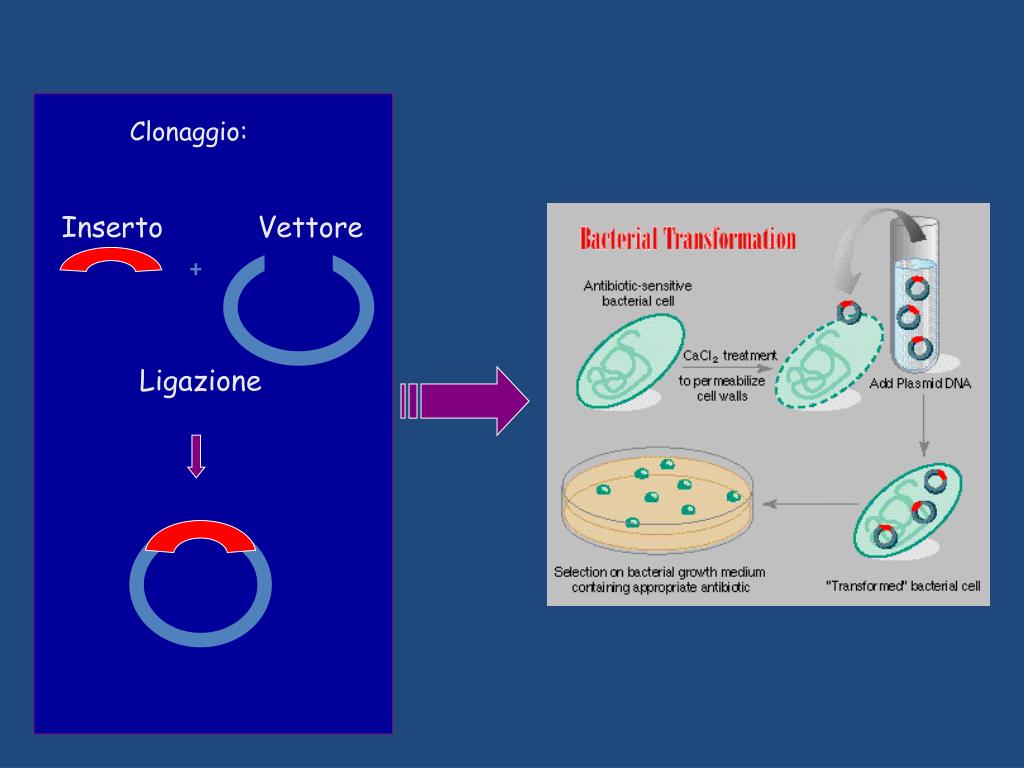 Clonaggio:

Inserto

+

Vettore

Ligazione

Bacterial Transformation

Antibiotic-sensitive bacterial cell

$CaCl_2$ treatment to permeabilize cell walls

Add Plasmid DNA

"Transformed" bacterial cell

Selection on bacterial growth medium containing appropriate antibiotic